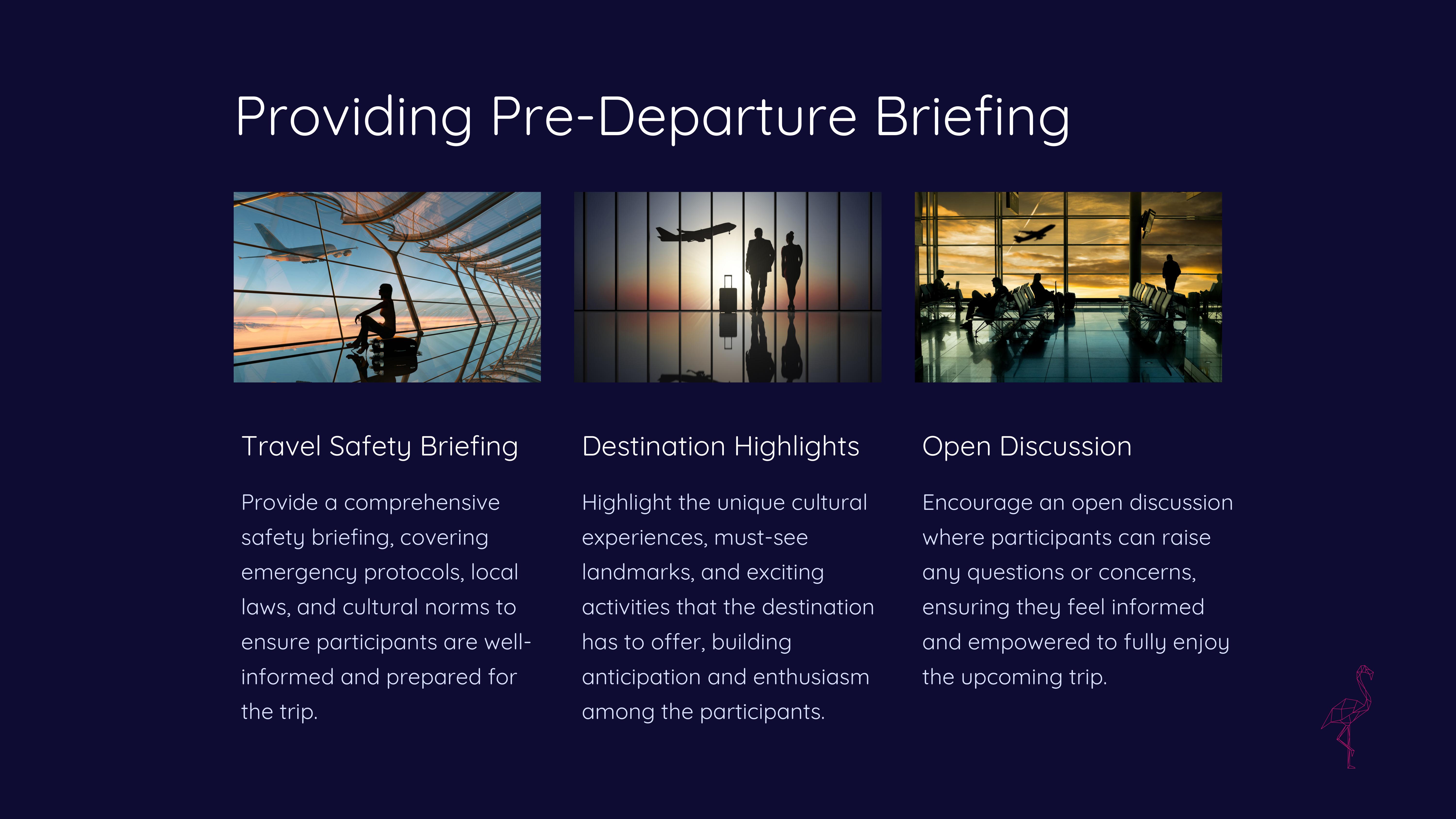 Providing Pre-Departure Briefing

Travel Safety Briefing

Provide a comprehensive safety briefing, covering emergency protocols, local laws, and cultural norms to ensure participants are well-informed and prepared for the trip.

Destination Highlights

Highlight the unique cultural experiences, must-see landmarks, and exciting activities that the destination has to offer, building anticipation and enthusiasm among the participants.

Open Discussion

Encourage an open discussion where participants can raise any questions or concerns, ensuring they feel informed and empowered to fully enjoy the upcoming trip.